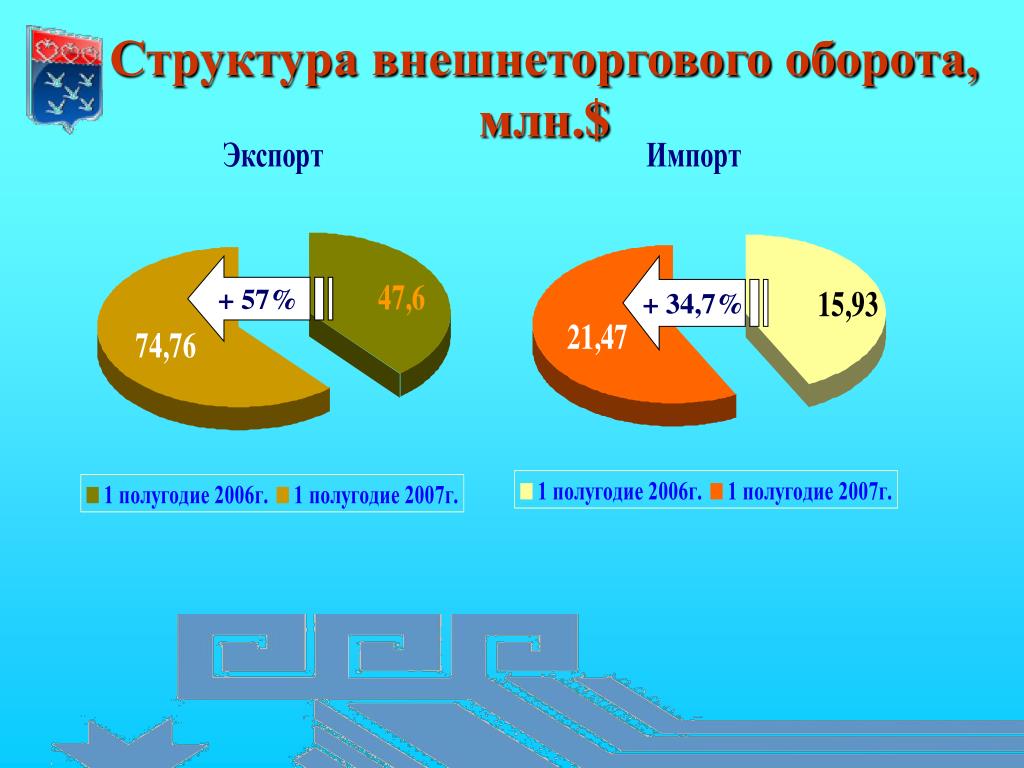 Структура внешнеторгового оборота, млн.$

Экспорт

+ 57%

47,6

74,76

1 полугодие 2006г. 1 полугодие 2007г.

Импорт

+ 34,7%

15,93

21,47

1 полугодие 2006г. 1 полугодие 2007г.